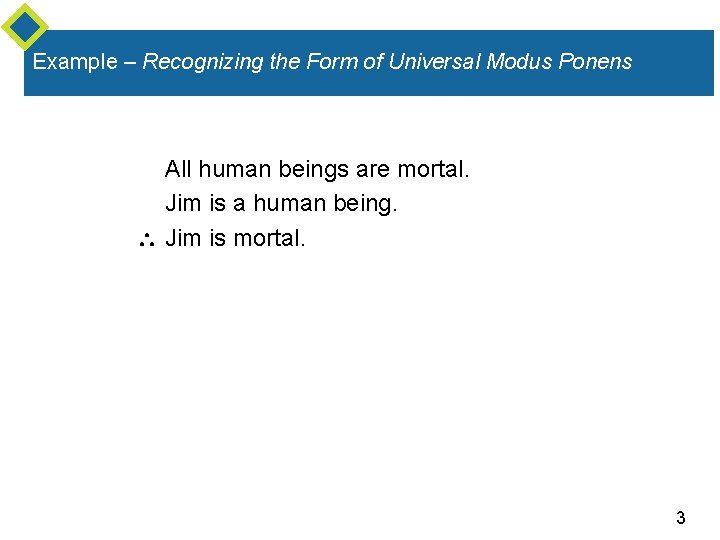 Example – Recognizing the Form of Universal Modus Ponens

All human beings are mortal.
Jim is a human being.
$\therefore$ Jim is mortal.

3